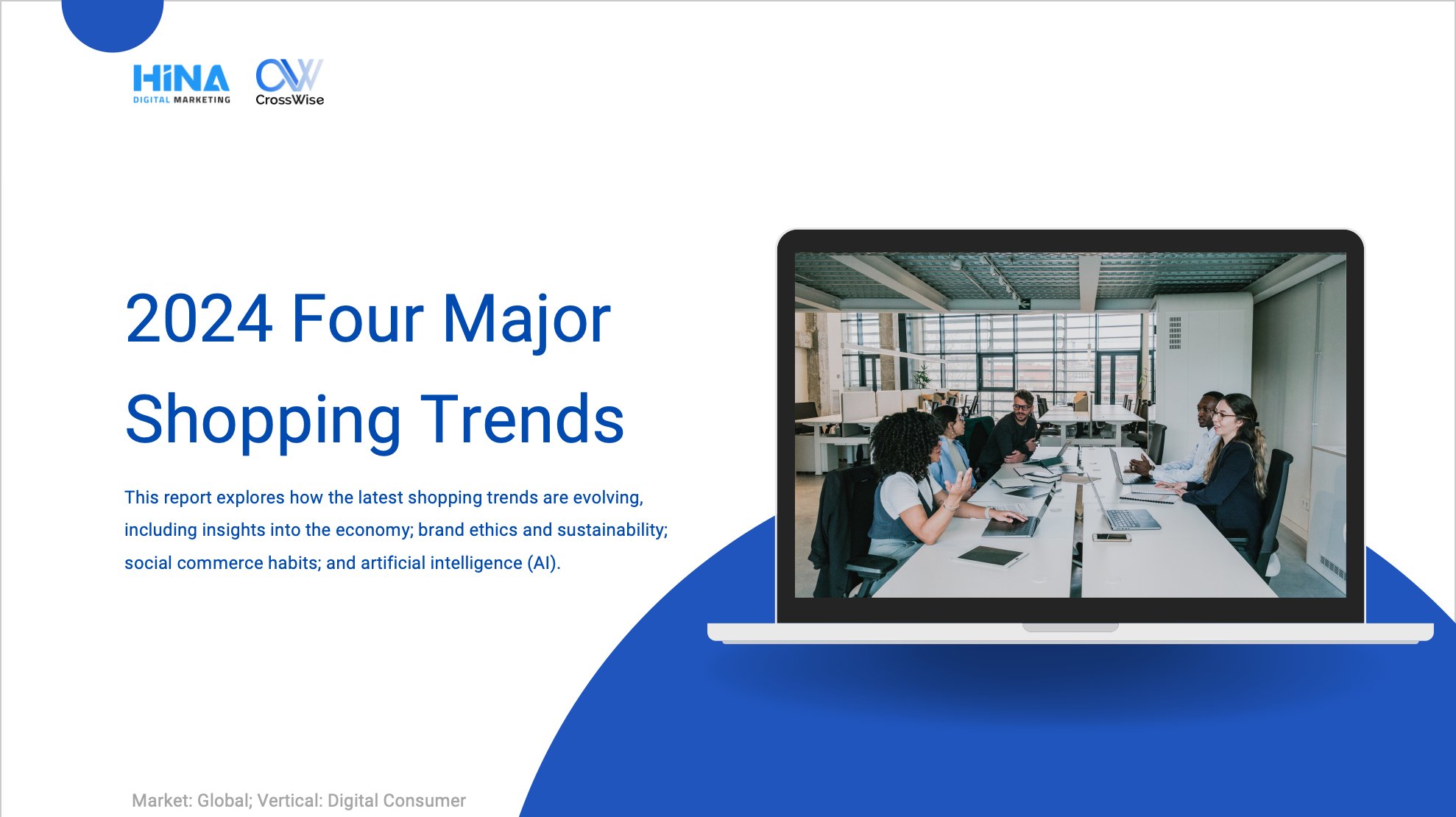 HiNA
DIGITAL MARKETING

CW
CrossWise

2024 Four Major Shopping Trends

This report explores how the latest shopping trends are evolving, including insights into the economy; brand ethics and sustainability; social commerce habits; and artificial intelligence (AI).

Market: Global; Vertical: Digital Consumer